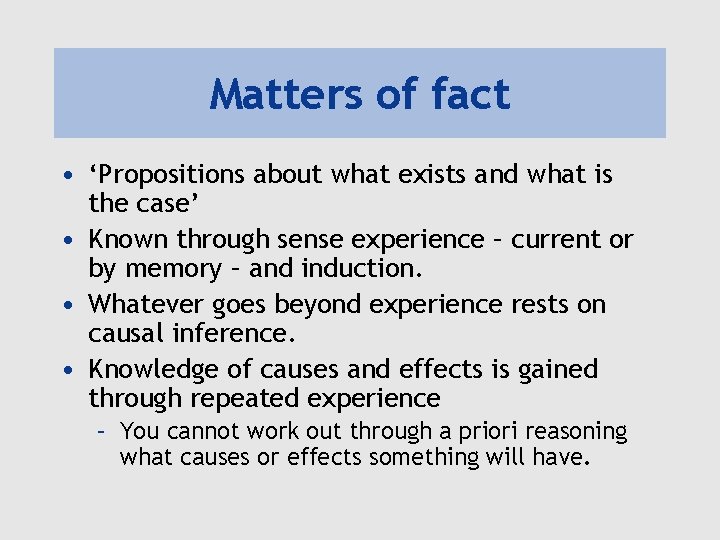 Matters of fact

• ‘Propositions about what exists and what is the case’
• Known through sense experience – current or by memory – and induction.
• Whatever goes beyond experience rests on causal inference.
• Knowledge of causes and effects is gained through repeated experience
  – You cannot work out through a priori reasoning what causes or effects something will have.